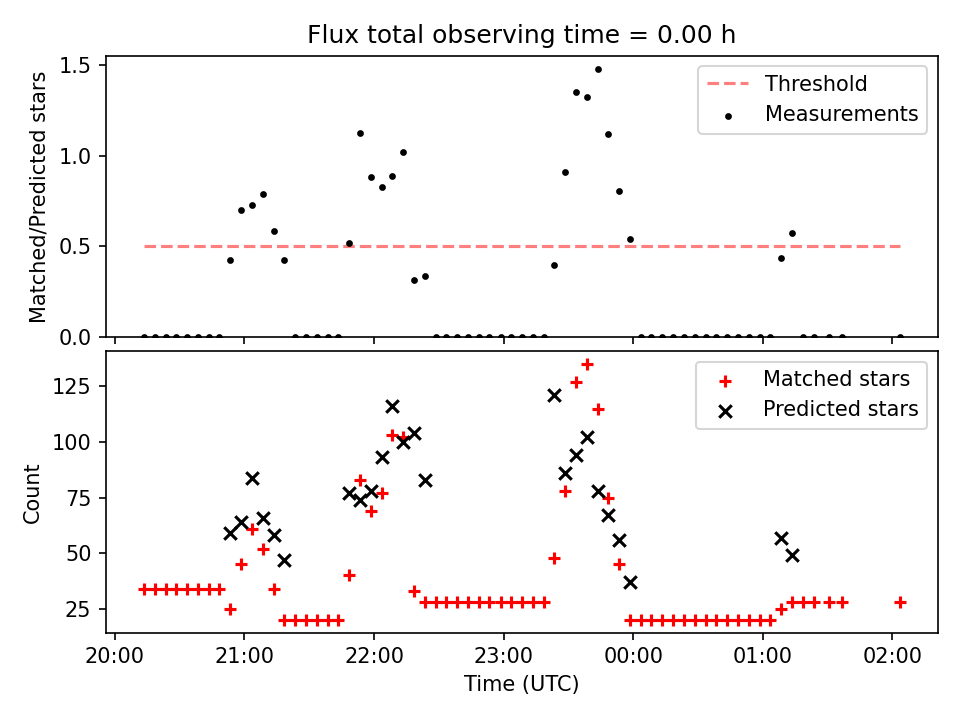 Flux total observing time = 0.00 h

Matched/Predicted stars

1.5
1.0
0.5
0.0

Threshold
Measurements

Count

125
100
75
50
25

Matched stars
Predicted stars

20:00
21:00
22:00
23:00
00:00
01:00
02:00

Time (UTC)